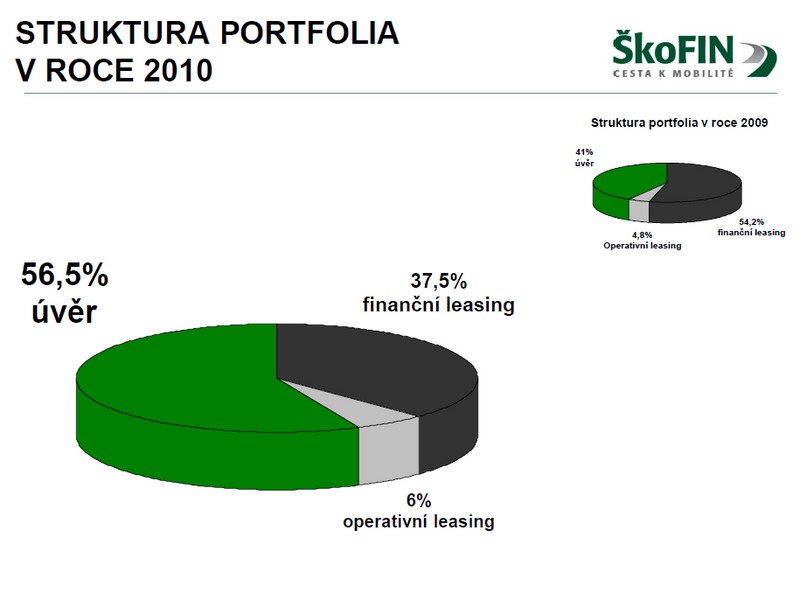 STRUKTURA PORTFOLIA
V ROCE 2010

ŠkoFIN
CESTA K MOBILITĚ

Struktura portfolia v roce 2009

41%
úvěr

54,2%
finanční leasing

4,8%
Operativní leasing

56,5%
úvěr

37,5%
finanční leasing

6%
operativní leasing